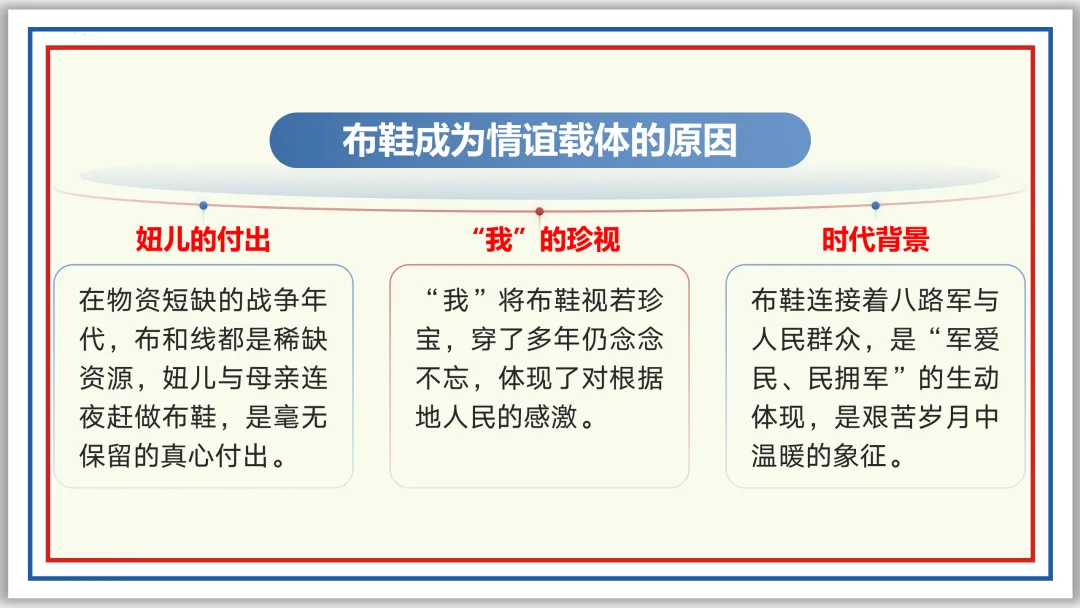 布鞋成为情谊载体的原因

妞儿的付出

在物资短缺的战争年代，布和线都是稀缺资源，妞儿与母亲连夜赶做布鞋，是毫无保留的真心付出。

“我”的珍视

“我”将布鞋视若珍宝，穿了多年仍念念不忘，体现了对根据地人民的感激。

时代背景

布鞋连接着八路军与人民群众，是“军爱民、民拥军”的生动体现，是艰苦岁月中温暖的象征。